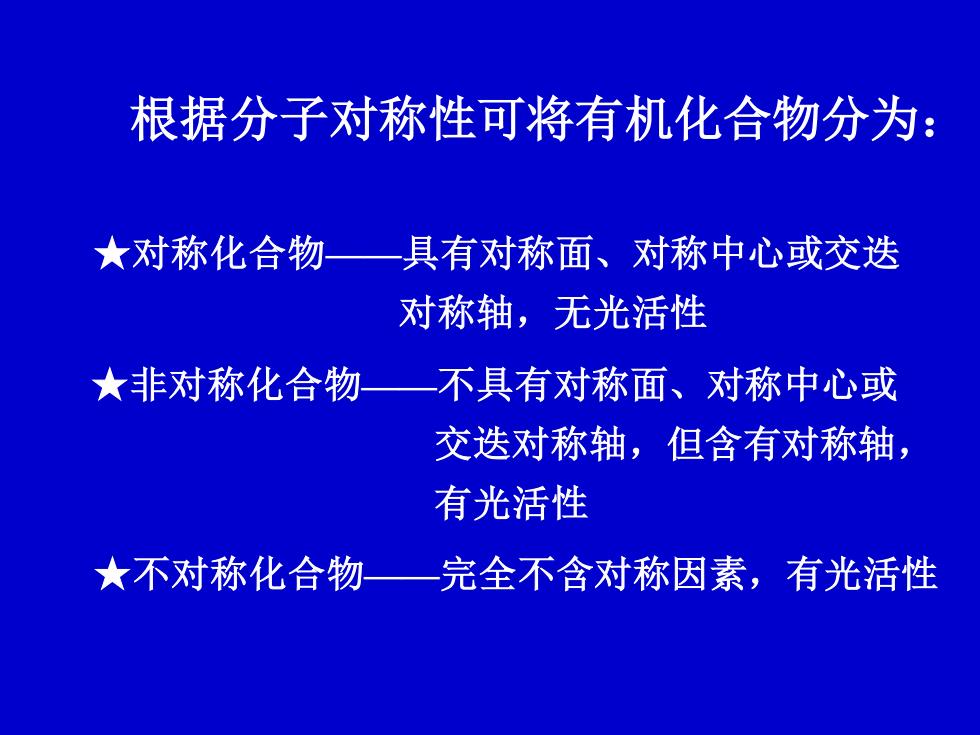 根据分子对称性可将有机化合物分为：

★对称化合物——具有对称面、对称中心或交迭对称轴，无光活性

★非对称化合物——不具有对称面、对称中心或交迭对称轴，但含有对称轴，有光活性

★不对称化合物——完全不含对称因素，有光活性